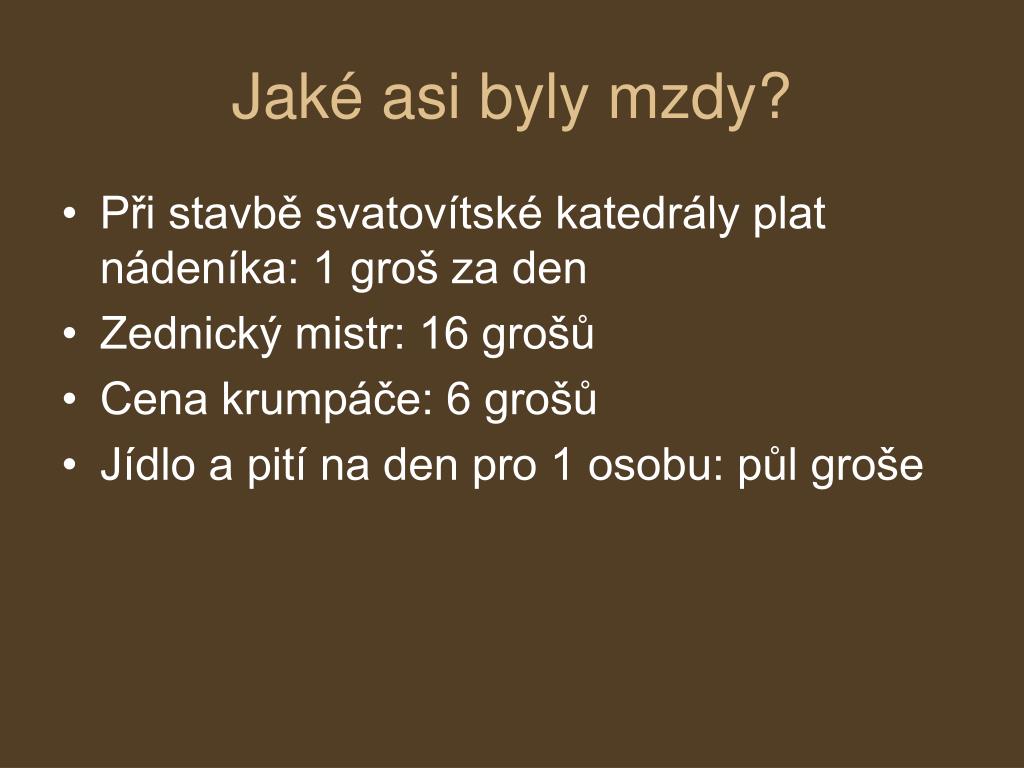 Jaké asi byly mzdy?

• Při stavbě svatovítské katedrály plat nádeníka: 1 groš za den
• Zednický mistr: 16 grošů
• Cena krumpáče: 6 grošů
• Jídlo a pití na den pro 1 osobu: půl groše